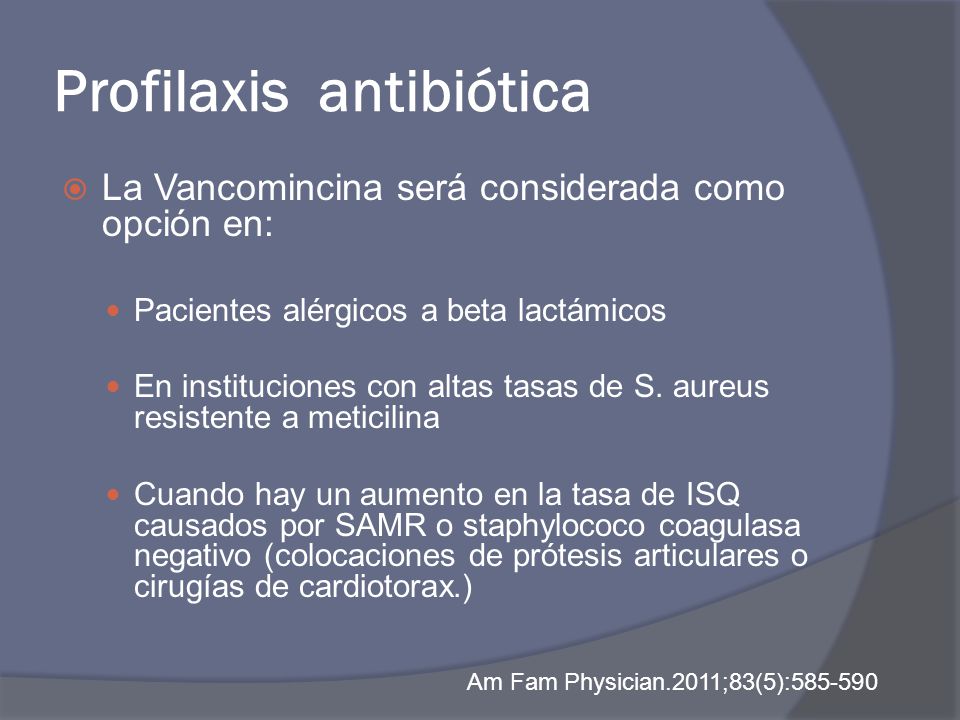 Profilaxis antibiótica

La Vancomincina será considerada como opción en:

Pacientes alérgicos a beta lactámicos

En instituciones con altas tasas de S. aureus resistente a meticilina

Cuando hay un aumento en la tasa de ISQ causados por SAMR o staphylococo coagulasa negativo (colocaciones de prótesis articulares o cirugías de cardiotorax.)

Am Fam Physician.2011;83(5):585-590